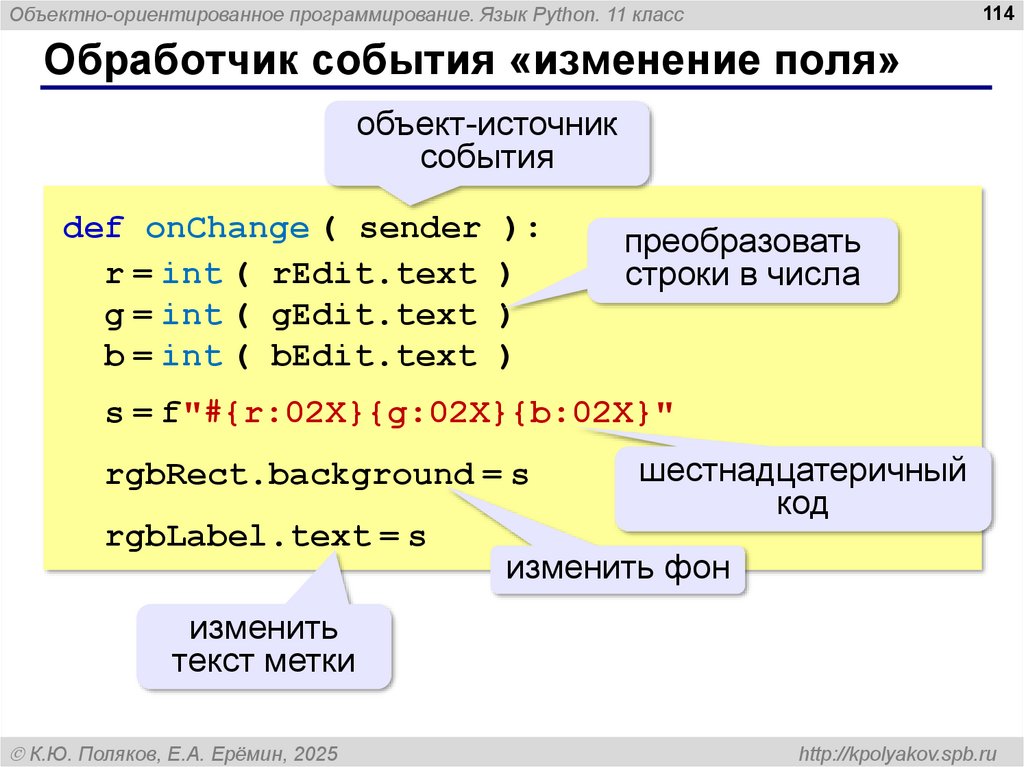 Объектно-ориентированное программирование. Язык Python. 11 класс

114

Обработчик события «изменение поля»

объект-источник события

def onChange ( sender ):
  r = int ( rEdit.text )
  g = int ( gEdit.text )
  b = int ( bEdit.text )
  s = f"#{r:02X}{g:02X}{b:02X}"
  rgbRect.background = s
  rgbLabel.text = s

преобразовать строки в числа

шестнадцатеричный код

изменить фон

изменить текст метки

© К.Ю. Поляков, Е.А. Ерёмин, 2025

http://kpolyakov.spb.ru